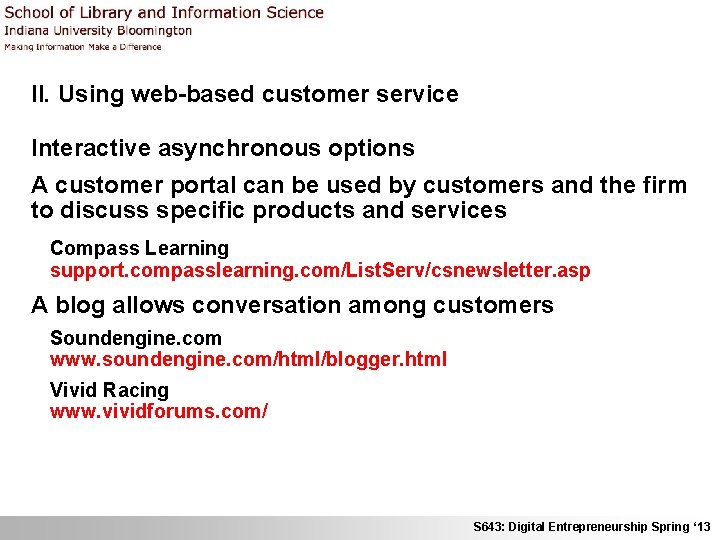 School of Library and Information Science
Indiana University Bloomington
Making Information Make a Difference

II. Using web-based customer service

Interactive asynchronous options

A customer portal can be used by customers and the firm to discuss specific products and services

Compass Learning
support.compasslearning.com/ListServ/csnewsletter.asp

A blog allows conversation among customers

Soundengine.com
www.soundengine.com/html/blogger.html

Vivid Racing
www.vividforums.com/

S643: Digital Entrepreneurship Spring '13